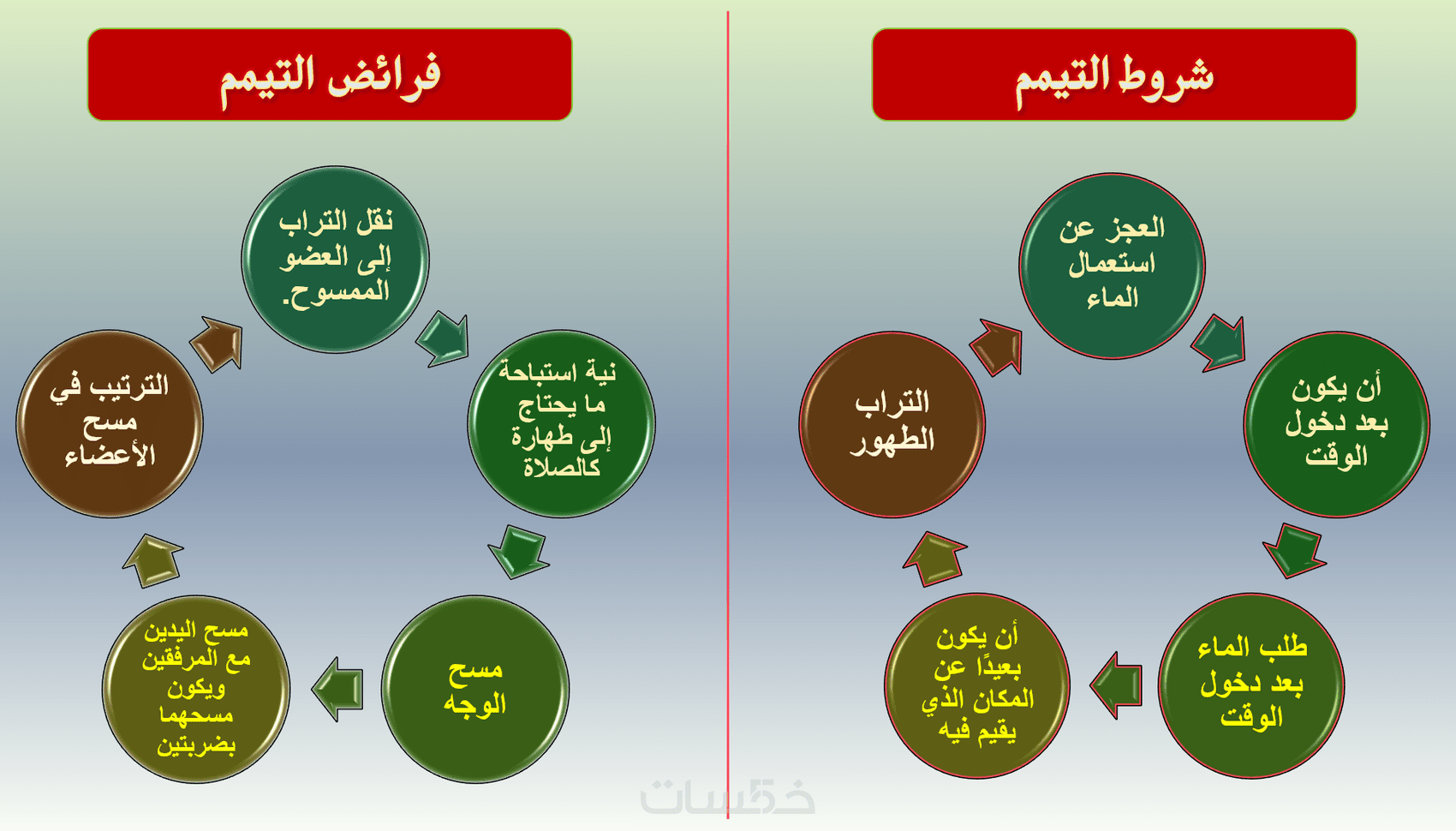 شروط التيمم

العجز عن استعمال الماء

أن يكون بعد دخول الوقت

طلب الماء بعد دخول الوقت

أن يكون بعيدًا عن المكان الذي يقيم فيه

التراب الطهور

فرائض التيمم

نقل التراب إلى العضو الممسوح.

نية استباحة ما يحتاج إلى طهارة كالصلاة

مسح الوجه

مسح اليدين مع المرفقين ويكون مسحهما بضربتين

الترتيب في مسح الأعضاء

خمسات